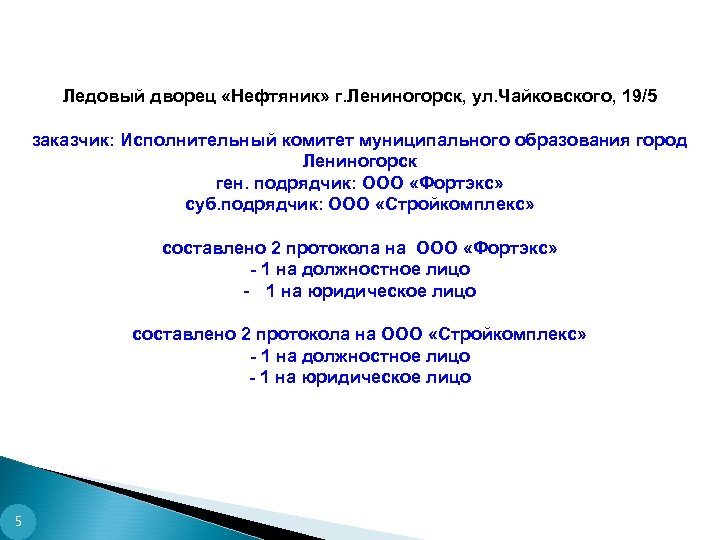 Ледовый дворец «Нефтяник» г.Лениногорск, ул.Чайковского, 19/5

заказчик: Исполнительный комитет муниципального образования город Лениногорск
ген. подрядчик: ООО «Фортэкс»
суб.подрядчик: ООО «Стройкомплекс»

составлено 2 протокола на ООО «Фортэкс»
- 1 на должностное лицо
- 1 на юридическое лицо

составлено 2 протокола на ООО «Стройкомплекс»
- 1 на должностное лицо
- 1 на юридическое лицо

5